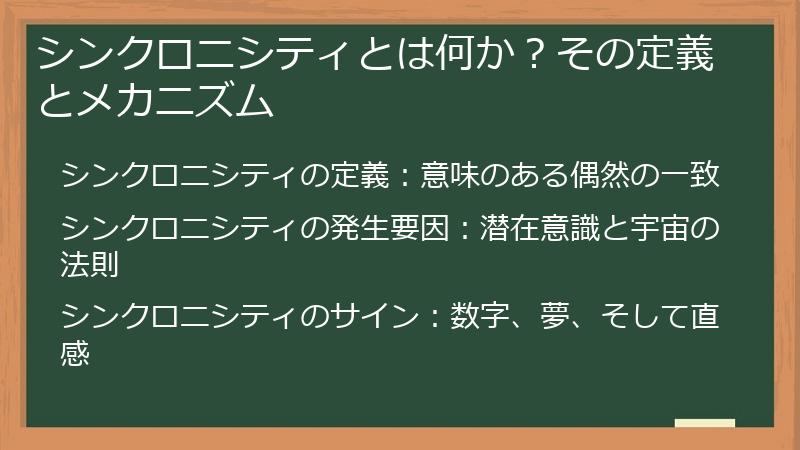 シンクロニシティとは何か？その定義とメカニズム

シンクロニシティの定義：意味のある偶然の一致

シンクロニシティの発生要因：潜在意識と宇宙の法則

シンクロニシティのサイン：数字、夢、そして直感